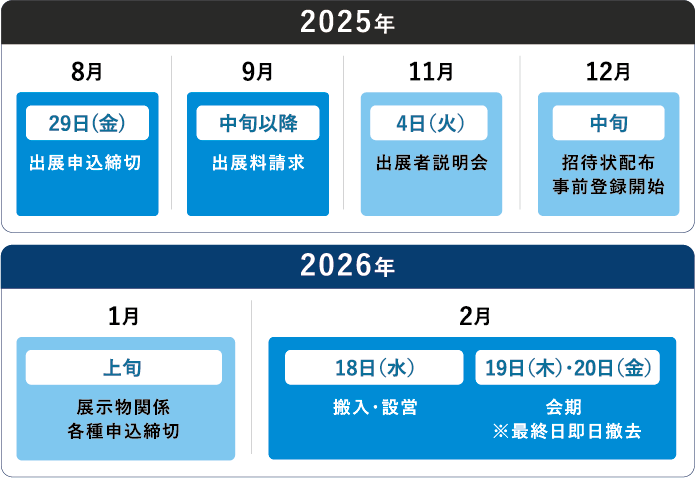 2025年

8月
29日(金)
出展申込締切

9月
中旬以降
出展料請求

11月
4日(火)
出展者説明会

12月
中旬
招待状配布
事前登録開始

2026年

1月
上旬
展示物関係
各種申込締切

2月
18日(水)
搬入・設営

19日(木)・20日(金)
会期
※最終日即日撤去